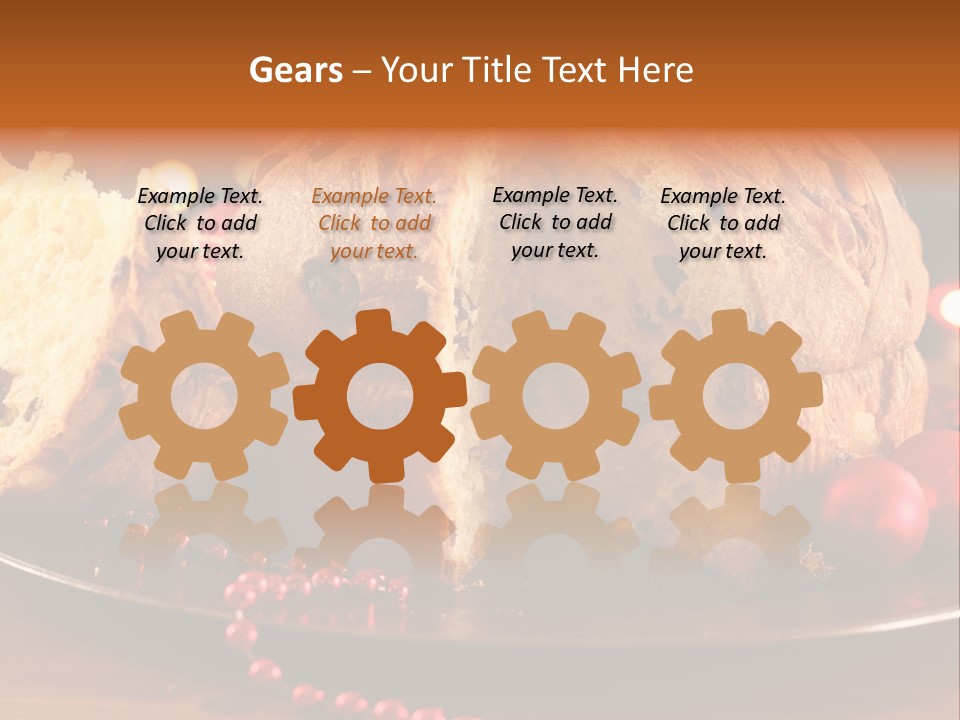 Gears – Your Title Text Here

Example Text. Click to add your text.

Example Text. Click to add your text.

Example Text. Click to add your text.

Example Text. Click to add your text.